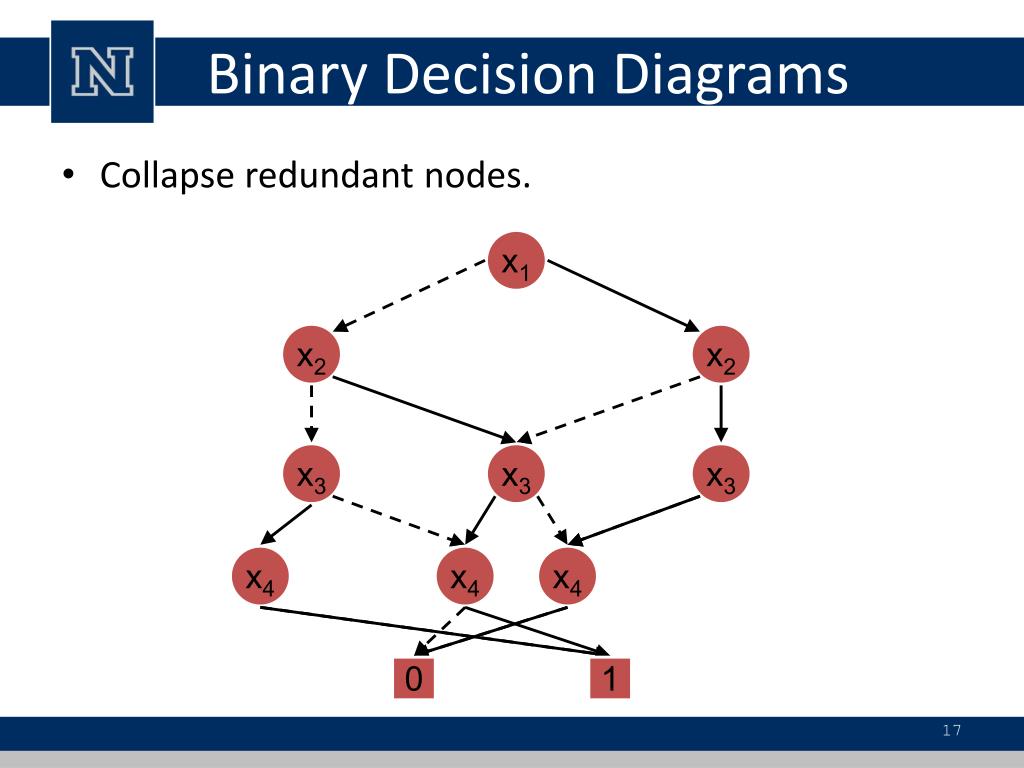 N

Binary Decision Diagrams

• Collapse redundant nodes.

$x_1$

$x_2$ $x_2$

$x_3$ $x_3$ $x_3$

$x_4$ $x_4$ $x_4$

0 1

17